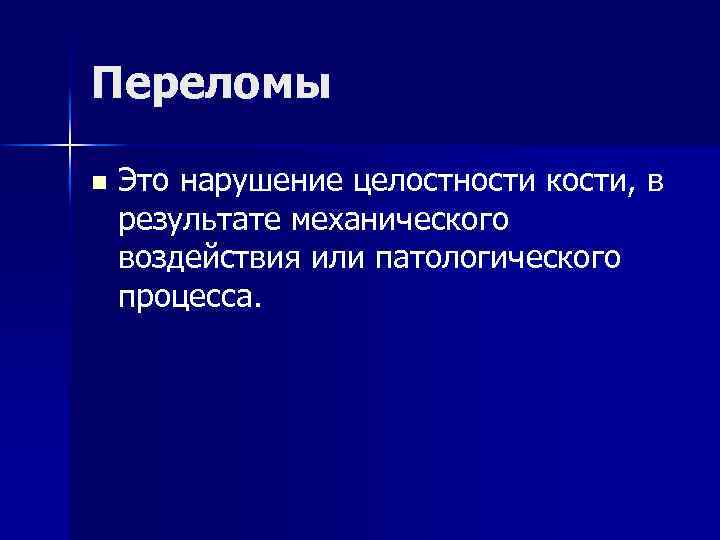 Переломы

Это нарушение целостности кости, в результате механического воздействия или патологического процесса.